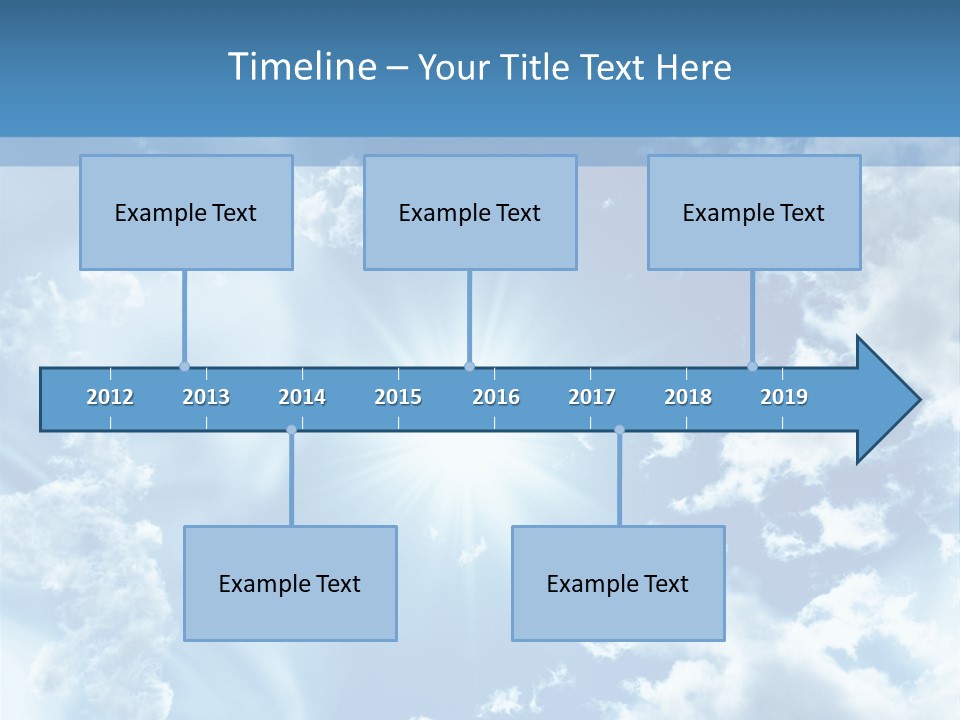 Timeline – Your Title Text Here

Example Text

Example Text

Example Text

2012 2013 2014 2015 2016 2017 2018 2019

Example Text

Example Text